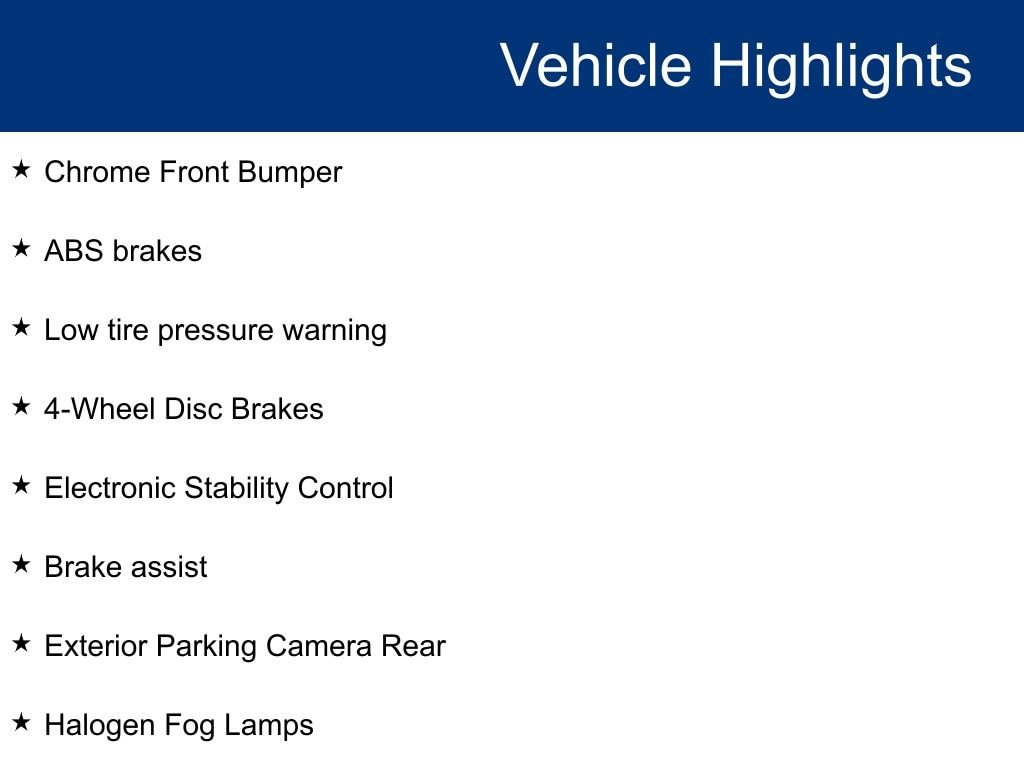 Vehicle Highlights

★ Chrome Front Bumper

★ ABS brakes

★ Low tire pressure warning

★ 4-Wheel Disc Brakes

★ Electronic Stability Control

★ Brake assist

★ Exterior Parking Camera Rear

★ Halogen Fog Lamps